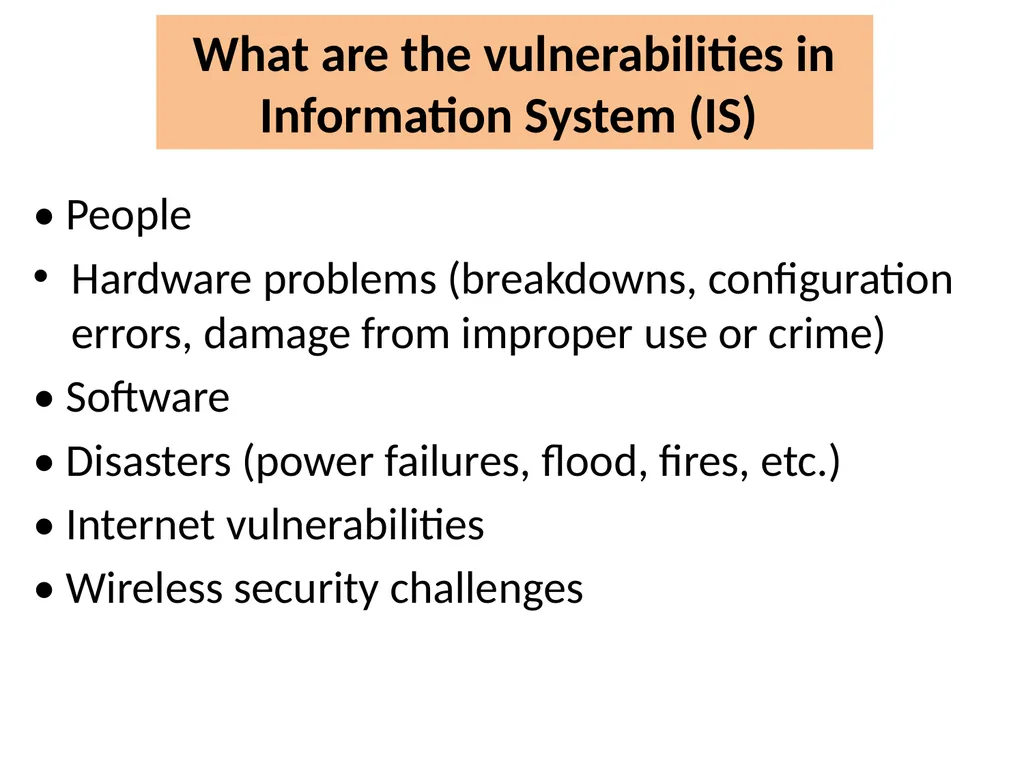 What are the vulnerabilities in Information System (IS)

• People

• Hardware problems (breakdowns, configuration errors, damage from improper use or crime)

• Software

• Disasters (power failures, flood, fires, etc.)

• Internet vulnerabilities

• Wireless security challenges